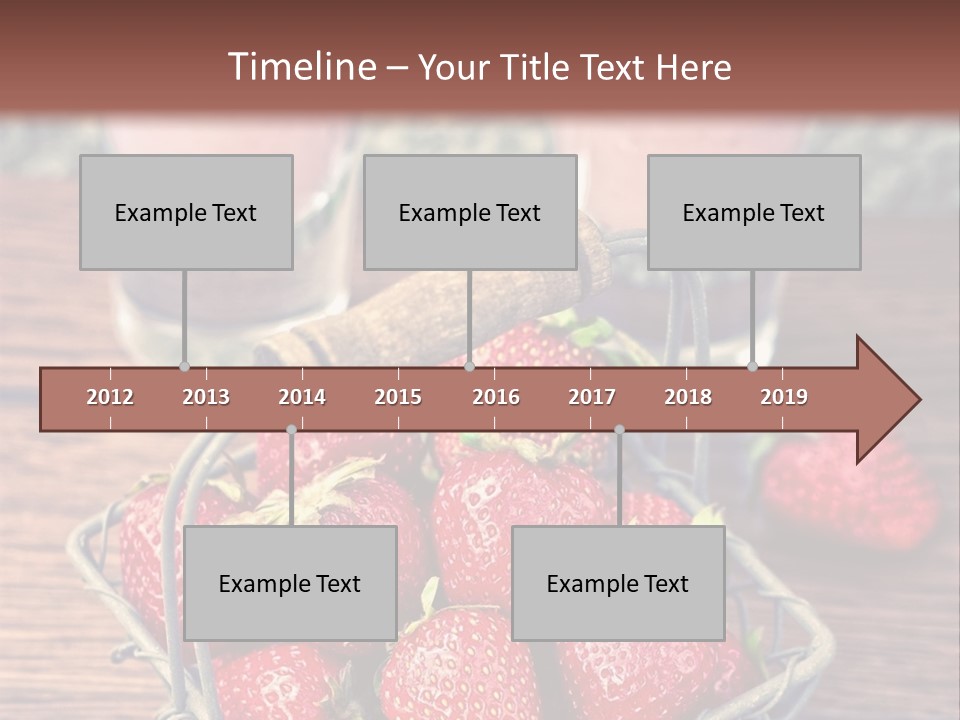 Timeline – Your Title Text Here

Example Text

Example Text

Example Text

2012
2013
2014
2015
2016
2017
2018
2019

Example Text

Example Text